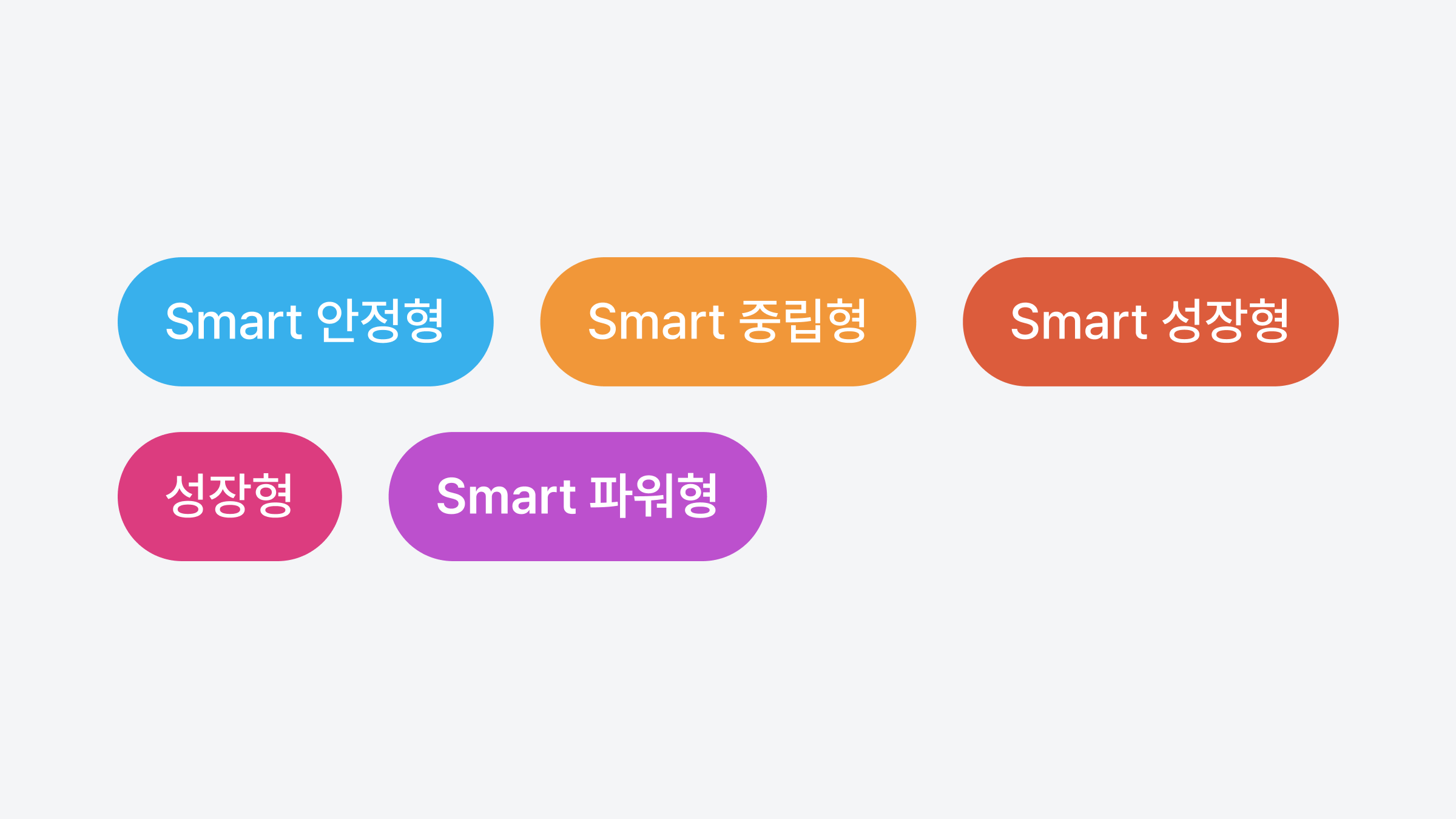 Smart 안정형

Smart 중립형

Smart 성장형

성장형

Smart 파워형